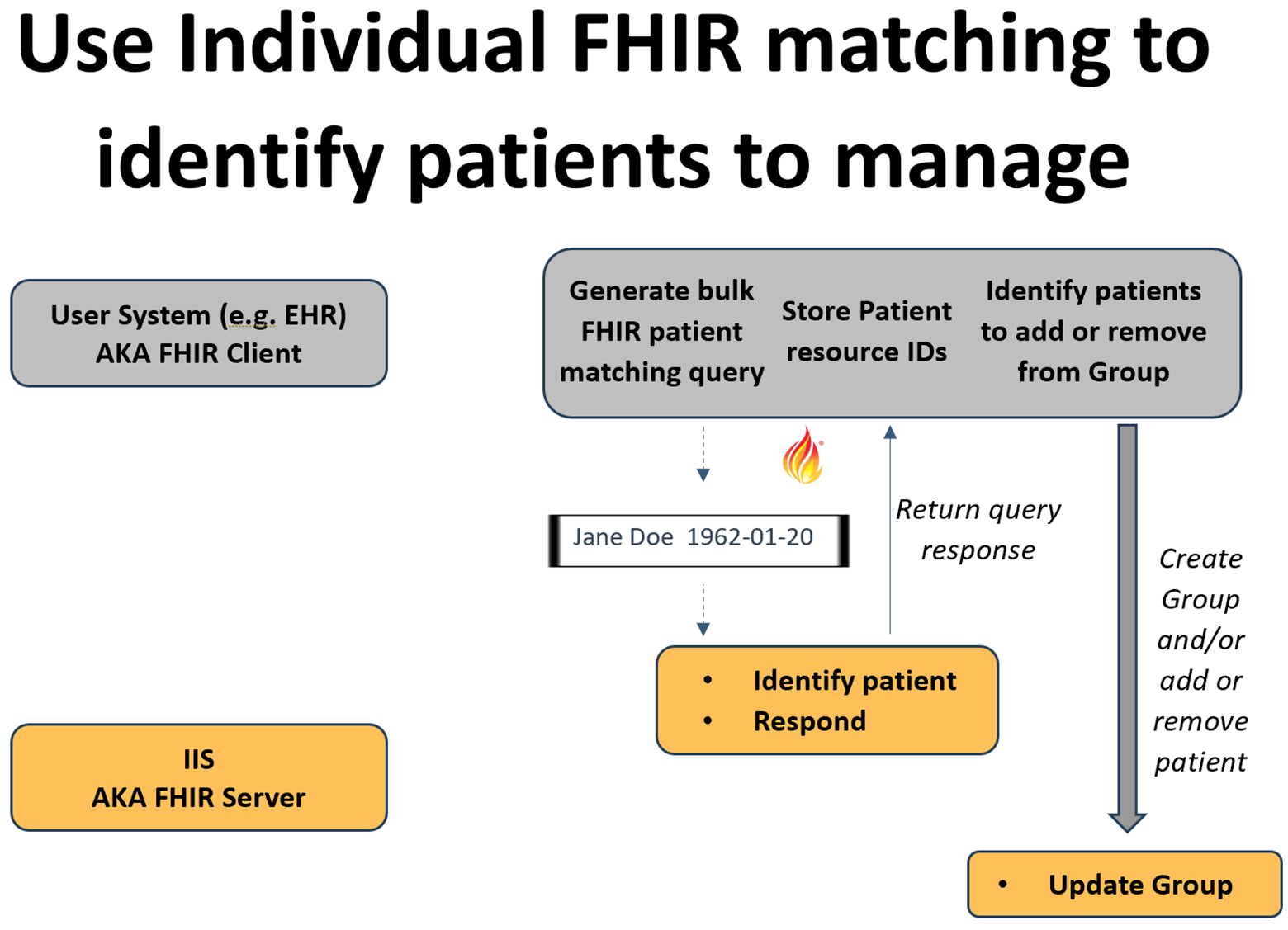 Use Individual FHIR matching to identify patients to manage

User System (e.g. EHR)
AKA FHIR Client

Generate bulk FHIR patient matching query

Store Patient resource IDs

Identify patients to add or remove from Group

Jane Doe 1962-01-20

Return query response

Create Group and/or add or remove patient

• Identify patient
• Respond

IIS
AKA FHIR Server

• Update Group